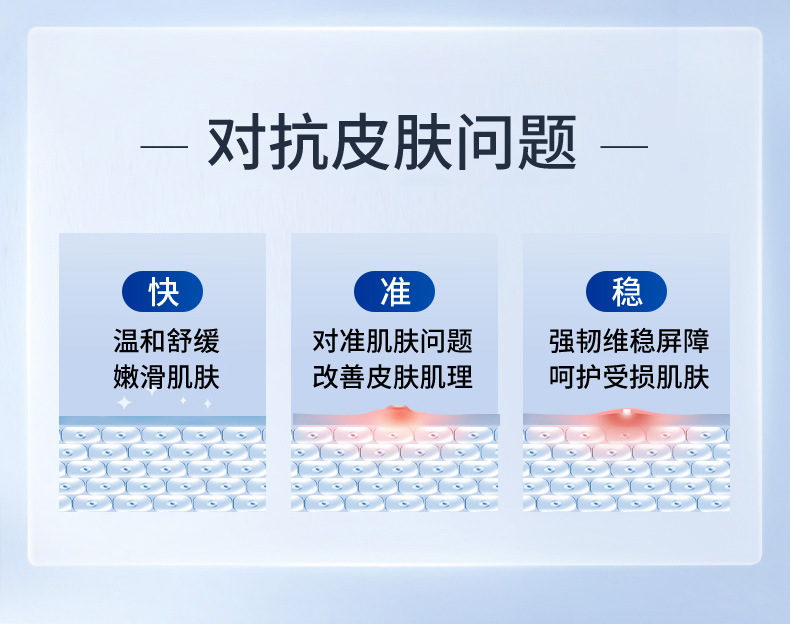 — 对抗皮肤问题 —

快

温和舒缓
嫩滑肌肤

准

对准肌肤问题
改善皮肤肌理

稳

强韧维稳屏障
呵护受损肌肤